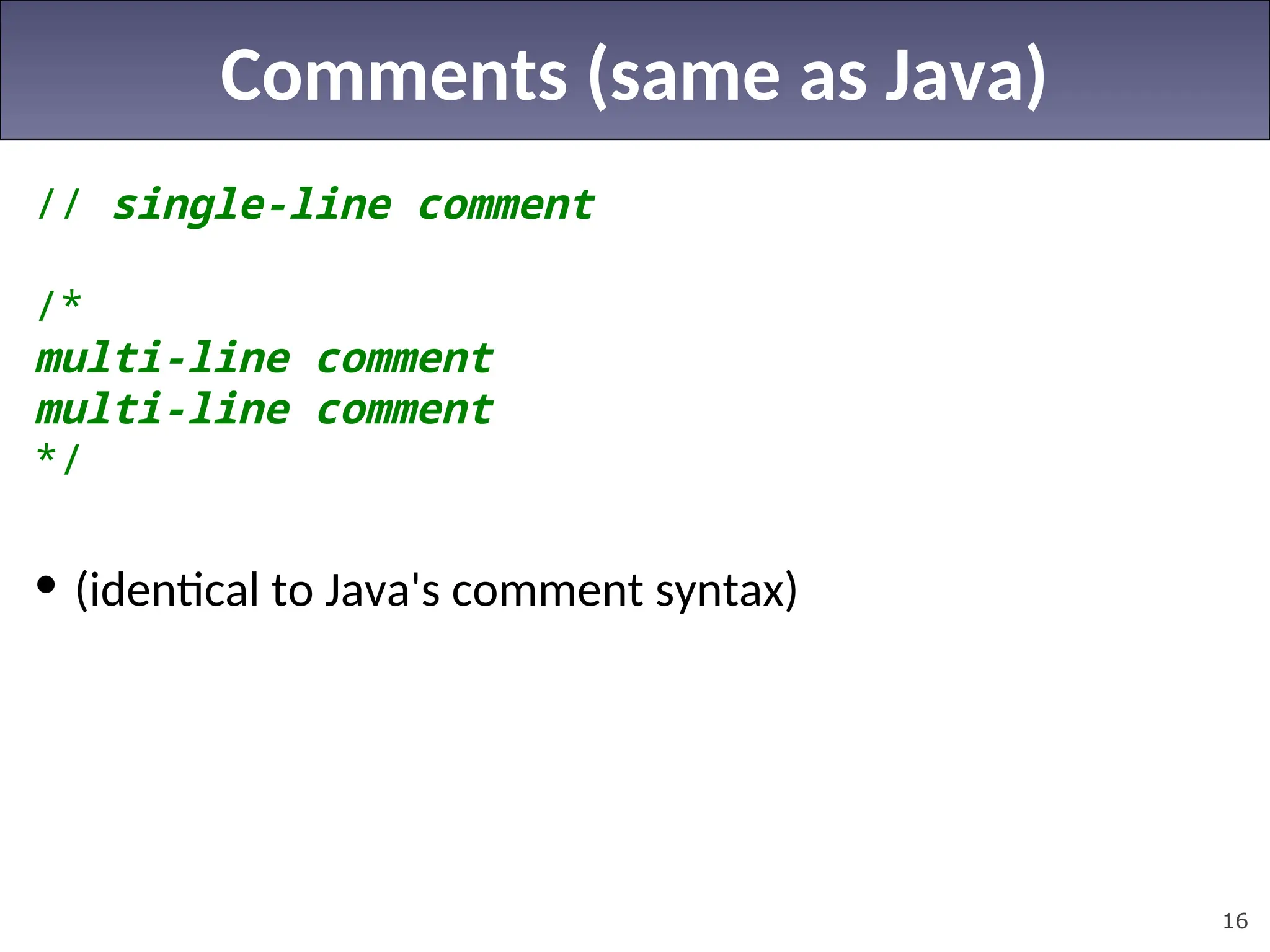 Comments (same as Java)

// single-line comment

/*
multi-line comment
multi-line comment
*/

• (identical to Java's comment syntax)

16